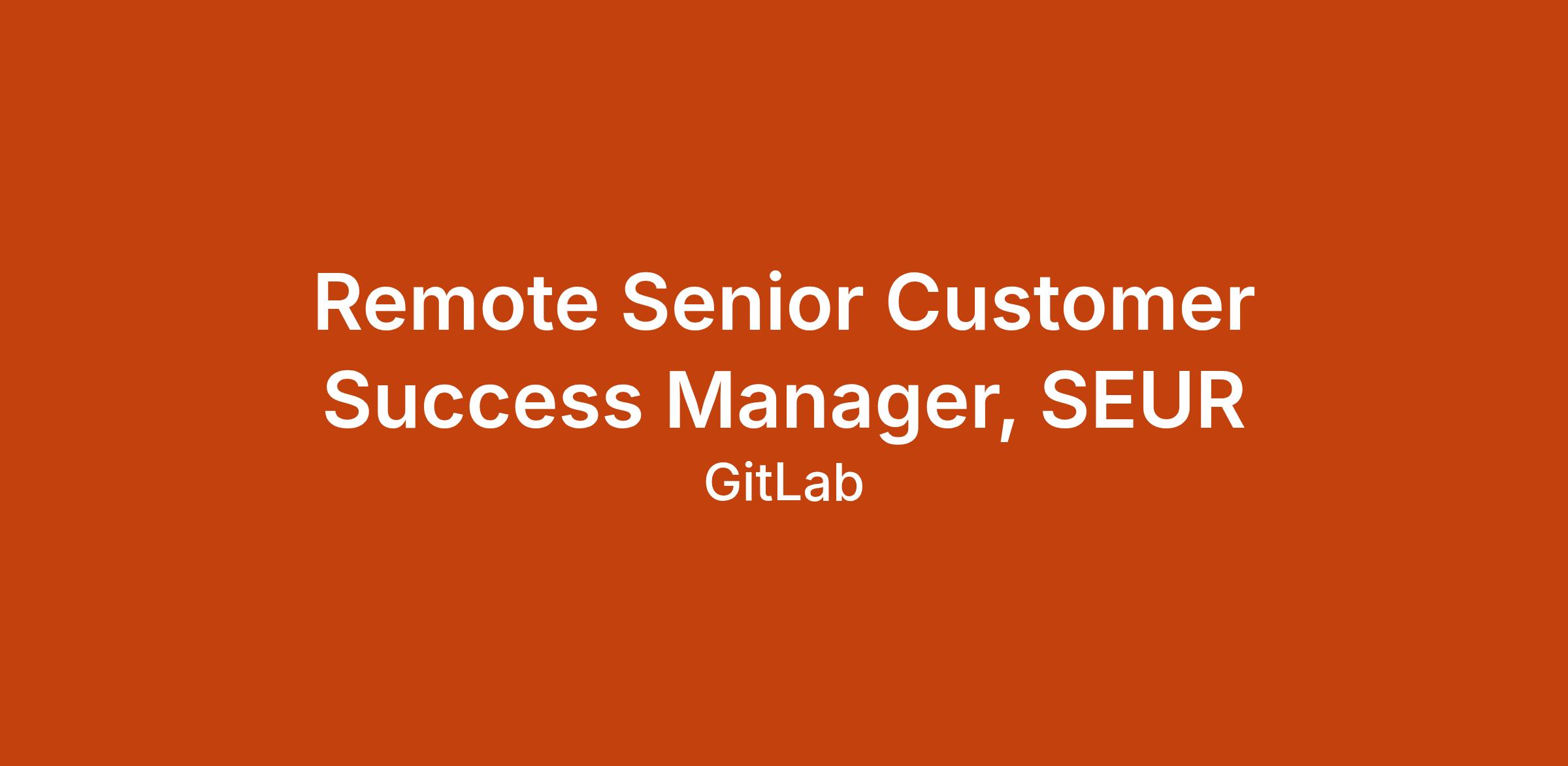 Remote Senior Customer Success Manager, SEUR

GitLab